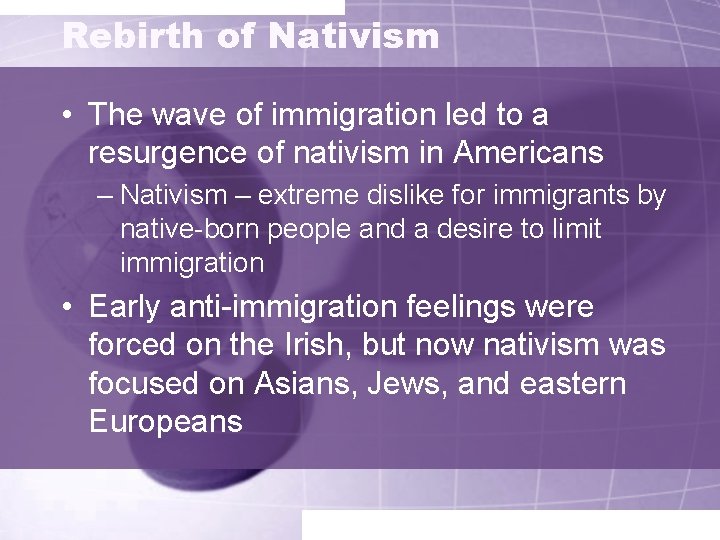 Rebirth of Nativism

• The wave of immigration led to a resurgence of nativism in Americans

– Nativism – extreme dislike for immigrants by native-born people and a desire to limit immigration

• Early anti-immigration feelings were forced on the Irish, but now nativism was focused on Asians, Jews, and eastern Europeans